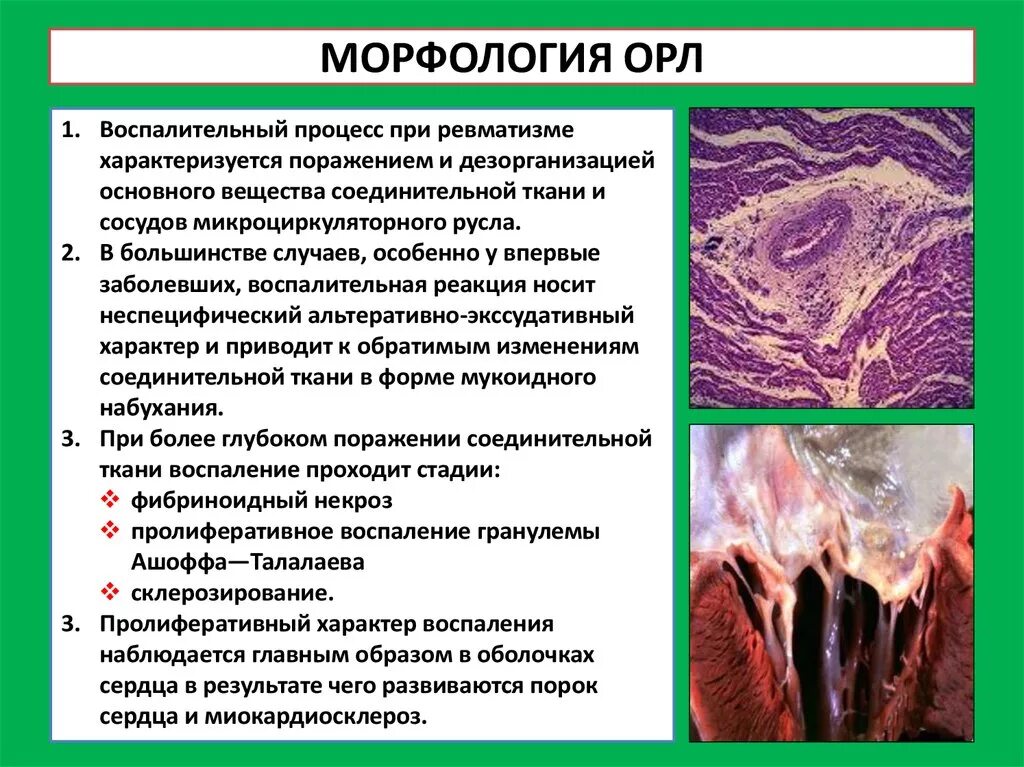 МОРФОЛОГИЯ ОРЛ

1. Воспалительный процесс при ревматизме характеризуется поражением и дезорганизацией основного вещества соединительной ткани и сосудов микроциркуляторного русла.
2. В большинстве случаев, особенно у впервые заболевших, воспалительная реакция носит неспецифический альтеративно-экссудативный характер и приводит к обратимым изменениям соединительной ткани в форме мукоидного набухания.
3. При более глубоком поражении соединительной ткани воспаление проходит стадии:
❖ фибриноидный некроз
❖ пролиферативное воспаление гранулемы Ашоффа—Талалаева
❖ склерозирование.
3. Пролиферативный характер воспаления наблюдается главным образом в оболочках сердца в результате чего развиваются порок сердца и миокардиосклероз.